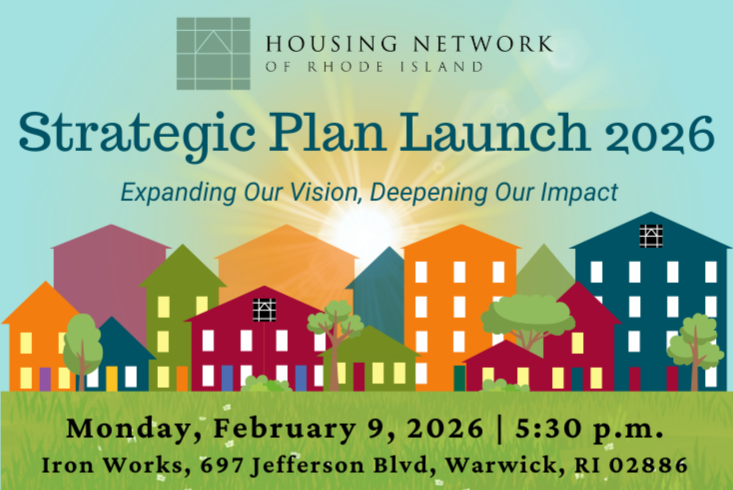 HOUSING NETWORK
OF RHODE ISLAND

Strategic Plan Launch 2026

Expanding Our Vision, Deepening Our Impact

Monday, February 9, 2026 | 5:30 p.m.
Iron Works, 697 Jefferson Blvd, Warwick, RI 02886